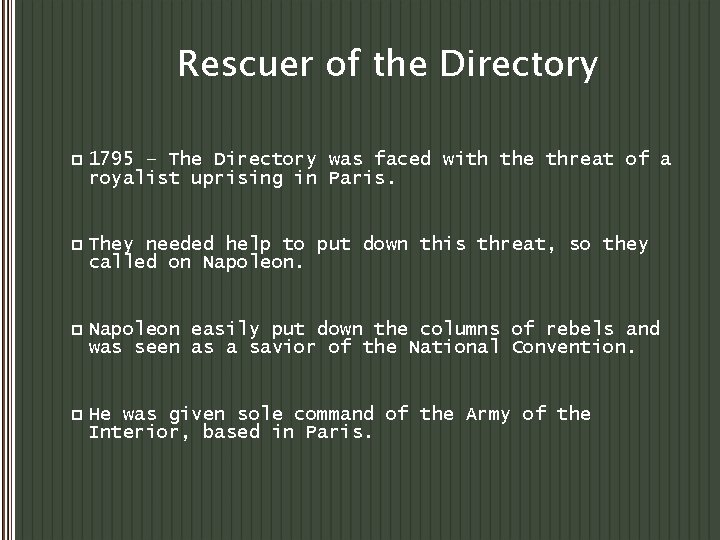 Rescuer of the Directory

1795 – The Directory was faced with the threat of a royalist uprising in Paris.

They needed help to put down this threat, so they called on Napoleon.

Napoleon easily put down the columns of rebels and was seen as a savior of the National Convention.

He was given sole command of the Army of the Interior, based in Paris.